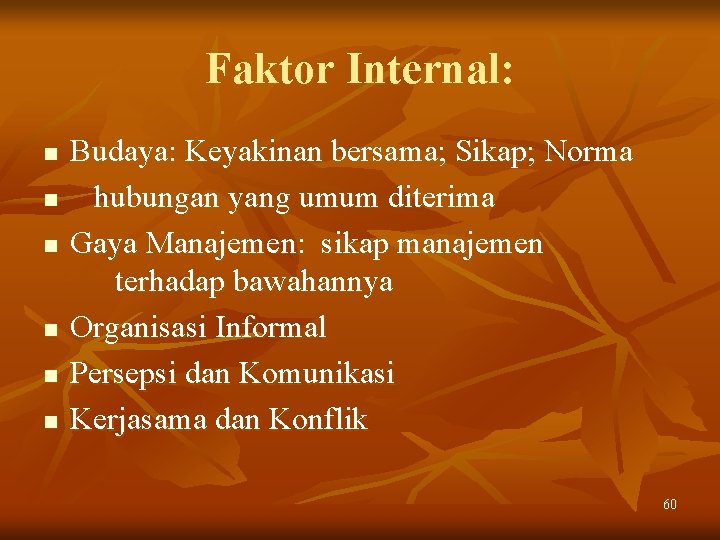 Faktor Internal:

- Budaya: Keyakinan bersama; Sikap; Norma
- hubungan yang umum diterima
- Gaya Manajemen: sikap manajemen terhadap bawahannya
- Organisasi Informal
- Persepsi dan Komunikasi
- Kerjasama dan Konflik

60